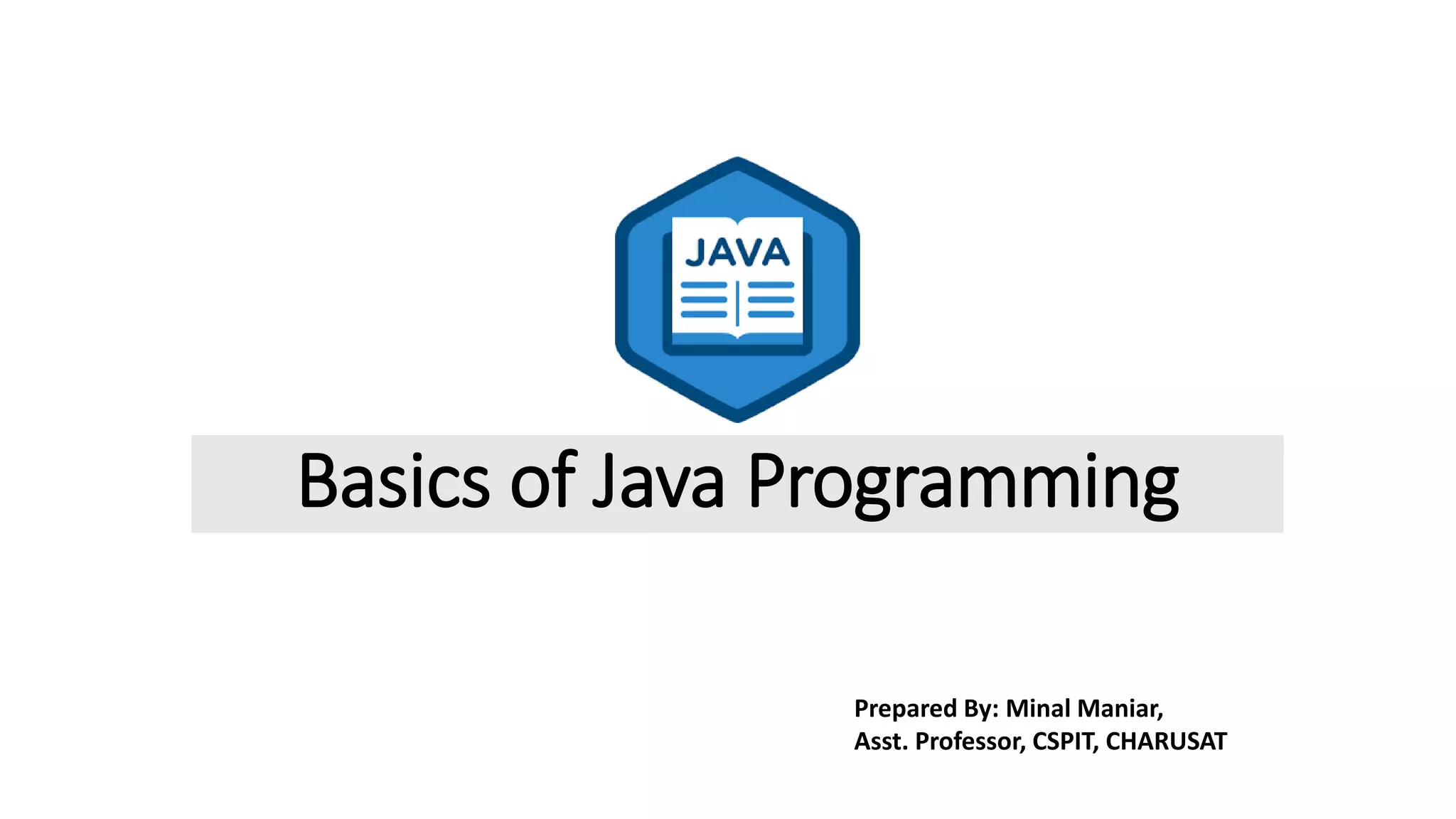 JAVA

Basics of Java Programming

Prepared By: Minal Maniar,
Asst. Professor, CSPIT, CHARUSAT